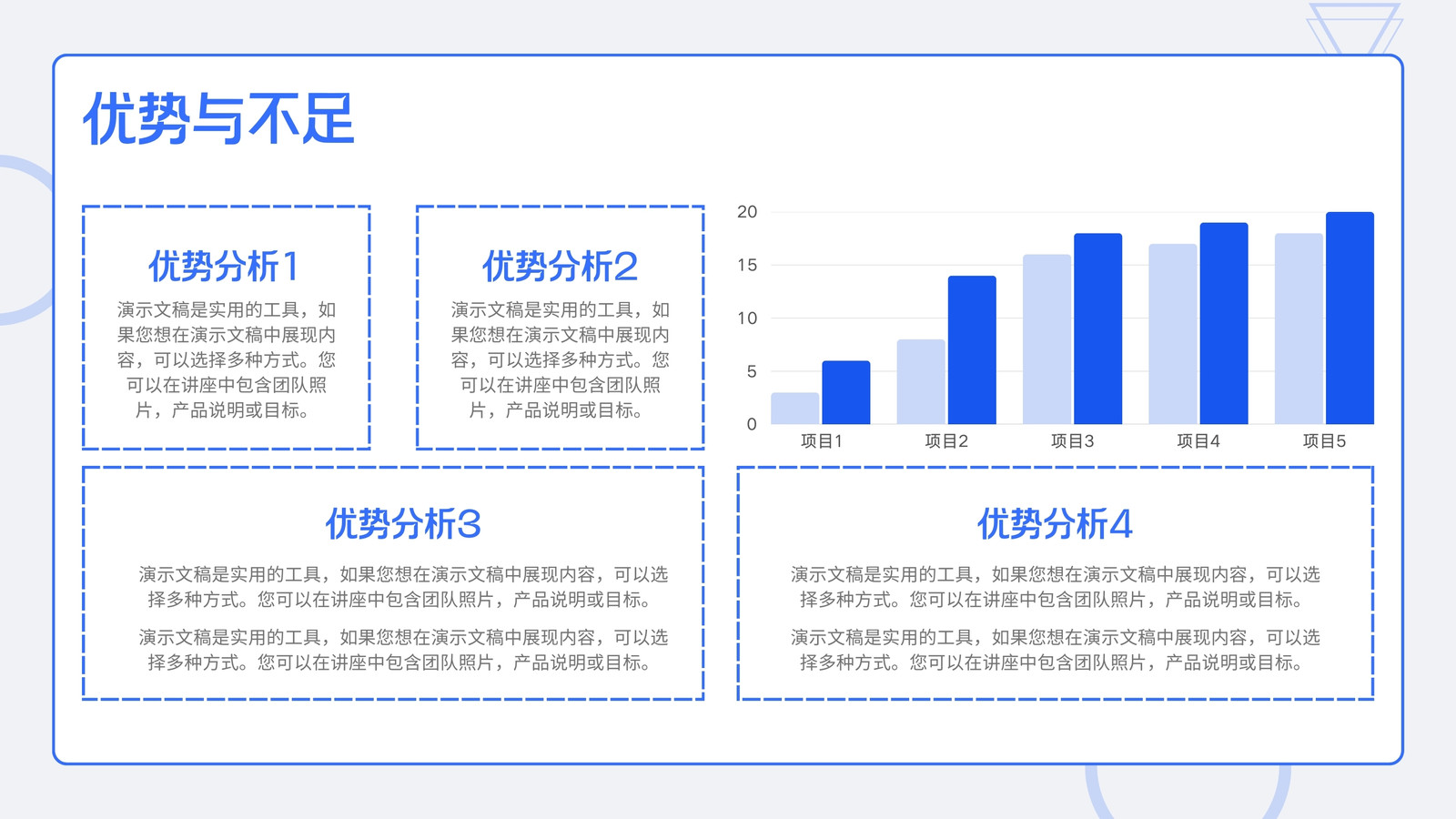 优势与不足

优势分析1

演示文稿是实用的工具，如果您想在演示文稿中展现内容，可以选择多种方式。您可以在讲座中包含团队照片，产品说明或目标。

优势分析2

演示文稿是实用的工具，如果您想在演示文稿中展现内容，可以选择多种方式。您可以在讲座中包含团队照片，产品说明或目标。

20
15
10
5
0
项目1 项目2 项目3 项目4 项目5

优势分析3

演示文稿是实用的工具，如果您想在演示文稿中展现内容，可以选择多种方式。您可以在讲座中包含团队照片，产品说明或目标。

演示文稿是实用的工具，如果您想在演示文稿中展现内容，可以选择多种方式。您可以在讲座中包含团队照片，产品说明或目标。

优势分析4

演示文稿是实用的工具，如果您想在演示文稿中展现内容，可以选择多种方式。您可以在讲座中包含团队照片，产品说明或目标。

演示文稿是实用的工具，如果您想在演示文稿中展现内容，可以选择多种方式。您可以在讲座中包含团队照片，产品说明或目标。